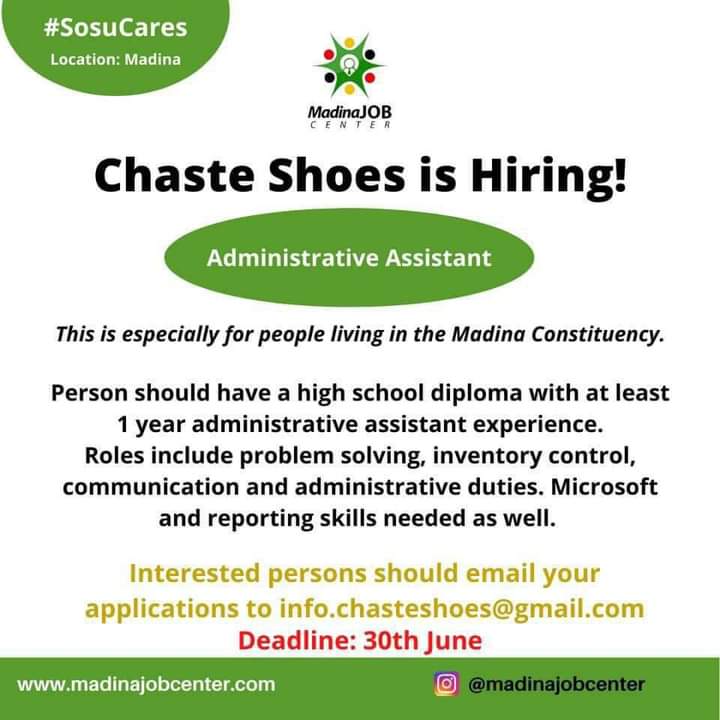 #SosuCares
Location: Madina

MadinaJOB
CENTER

Chaste Shoes is Hiring!

Administrative Assistant

This is especially for people living in the Madina Constituency.

Person should have a high school diploma with at least 1 year administrative assistant experience. Roles include problem solving, inventory control, communication and administrative duties. Microsoft and reporting skills needed as well.

Interested persons should email your applications to info.chasteshoes@gmail.com
Deadline: 30th June

www.madinajobcenter.com

@madinajobcenter